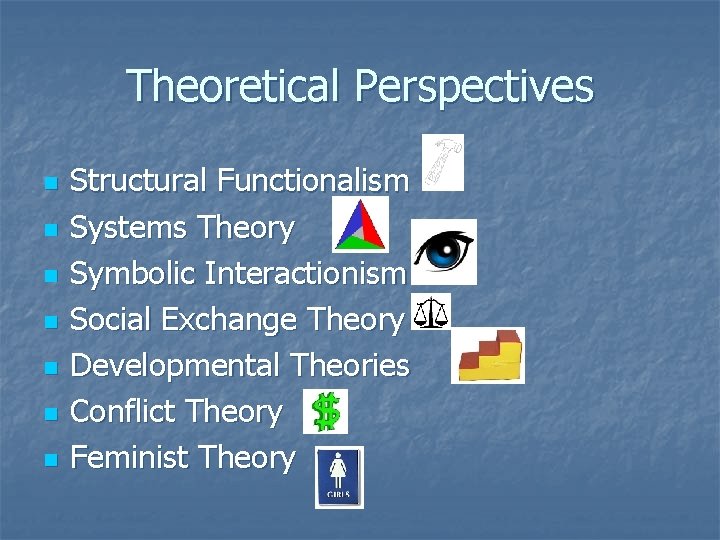 Theoretical Perspectives

- Structural Functionalism
- Systems Theory
- Symbolic Interactionism
- Social Exchange Theory
- Developmental Theories
- Conflict Theory
- Feminist Theory

GIRLS